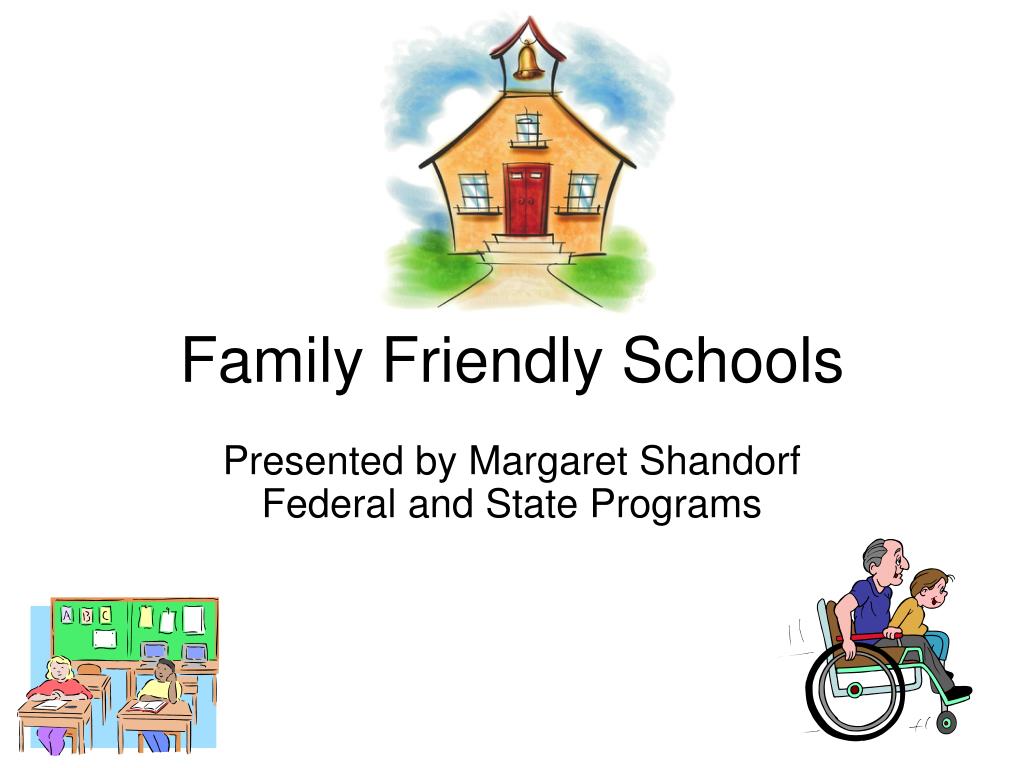 Family Friendly Schools

Presented by Margaret Shandorf
Federal and State Programs

A B C